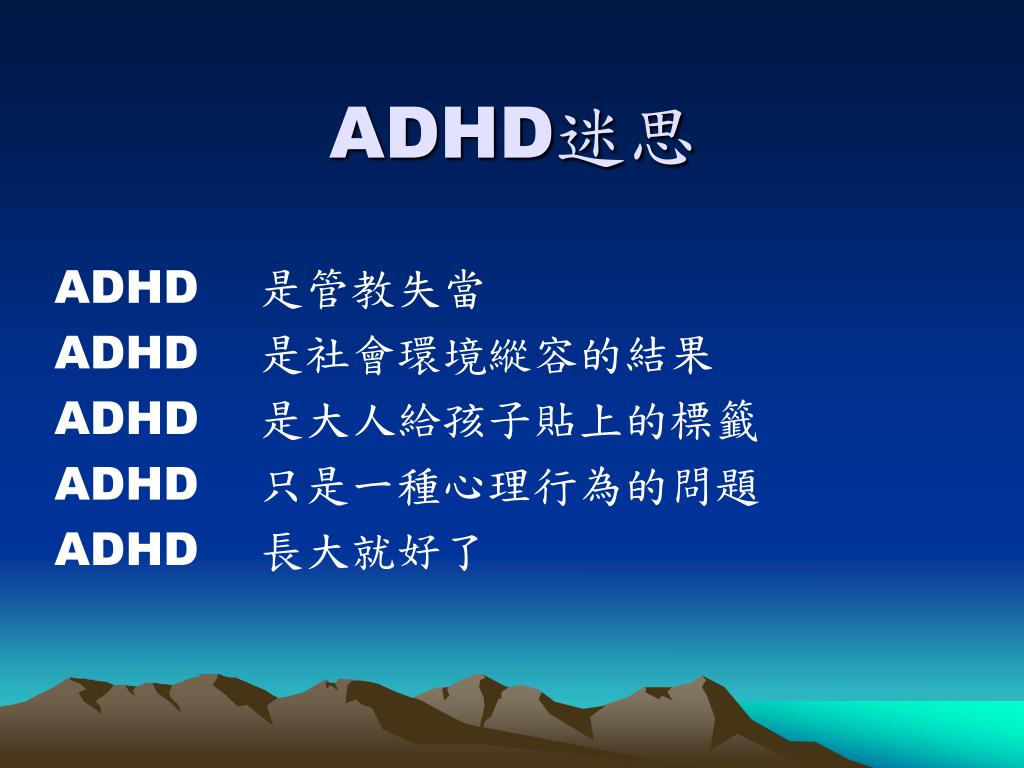 ADHD迷思

ADHD 是管教失當
ADHD 是社會環境縱容的結果
ADHD 是大人給孩子貼上的標籤
ADHD 只是一種心理行為的問題
ADHD 長大就好了